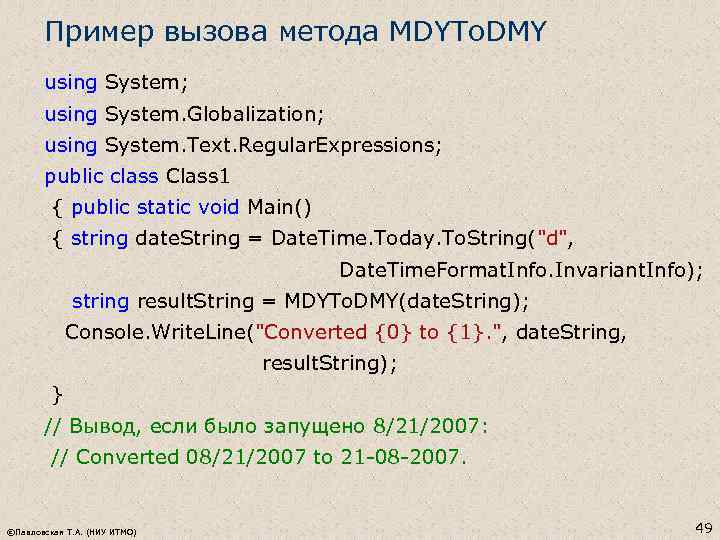 Пример вызова метода MDYToDMY

using System;
using System.Globalization;
using System.Text.RegularExpressions;
public class Class1
{ public static void Main()
{ string dateString = DateTime.Today.ToString("d", DateTimeFormatInfo.InvariantInfo);
string resultString = MDYToDMY(dateString);
Console.WriteLine("Converted {0} to {1}.", dateString, resultString);
}
// Вывод, если было запущено 8/21/2007:
// Converted 08/21/2007 to 21-08-2007.

©Павловская Т.А. (НИУ ИТМО)

49